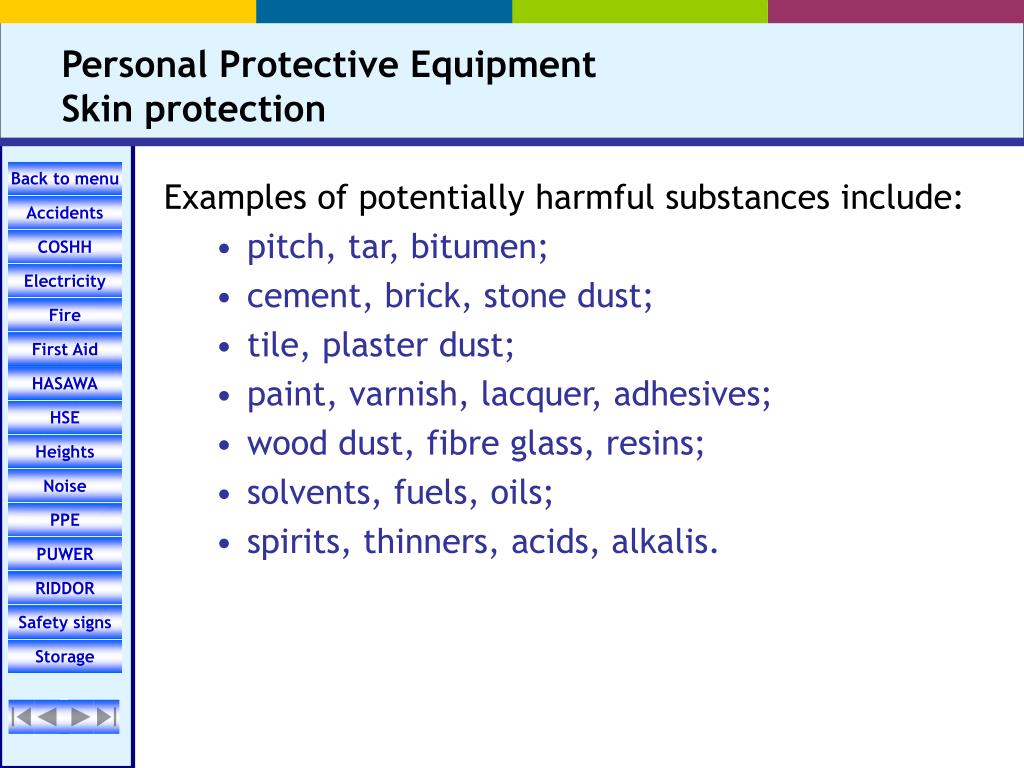 Personal Protective Equipment
Skin protection

Back to menu
Accidents
COSHH
Electricity
Fire
First Aid
HASAWA
HSE
Heights
Noise
PPE
PUWER
RIDDOR
Safety signs
Storage

Examples of potentially harmful substances include:
• pitch, tar, bitumen;
• cement, brick, stone dust;
• tile, plaster dust;
• paint, varnish, lacquer, adhesives;
• wood dust, fibre glass, resins;
• solvents, fuels, oils;
• spirits, thinners, acids, alkalis.